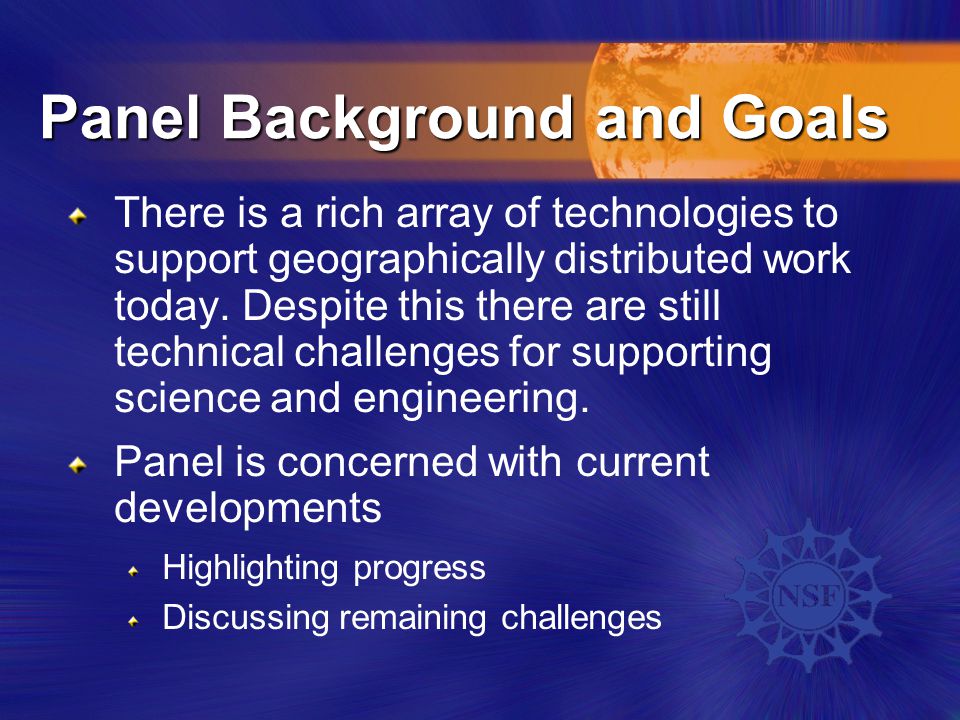 Panel Background and Goals

There is a rich array of technologies to support geographically distributed work today. Despite this there are still technical challenges for supporting science and engineering.

Panel is concerned with current developments

Highlighting progress

Discussing remaining challenges

NSF